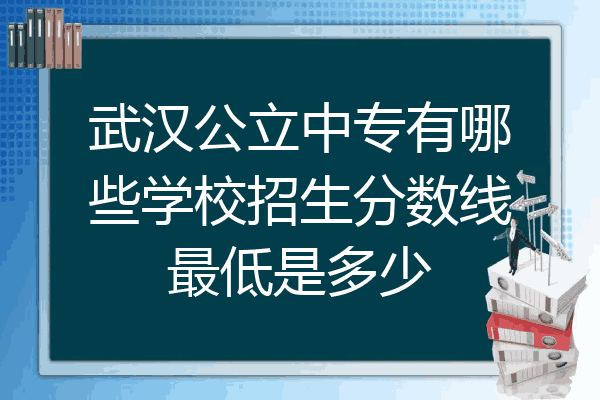 武汉公立中专有哪些学校招生分数线最低是多少